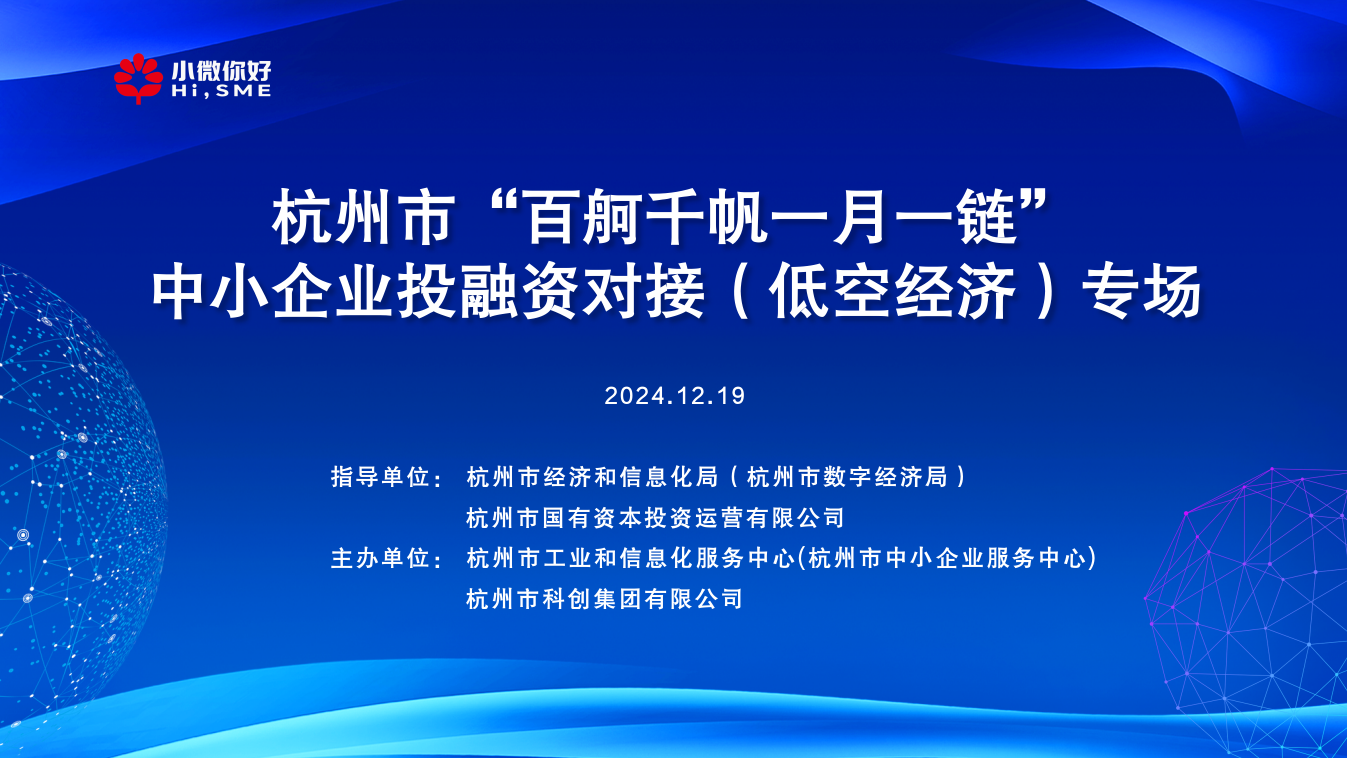 小微你好
Hi,SME

杭州市“百舸千帆一月一链”
中小企业投融资对接（低空经济）专场

2024.12.19

指导单位： 杭州市经济和信息化局（杭州市数字经济局）
杭州市国有资本投资运营有限公司
主办单位： 杭州市工业和信息化服务中心(杭州市中小企业服务中心)
杭州市科创集团有限公司